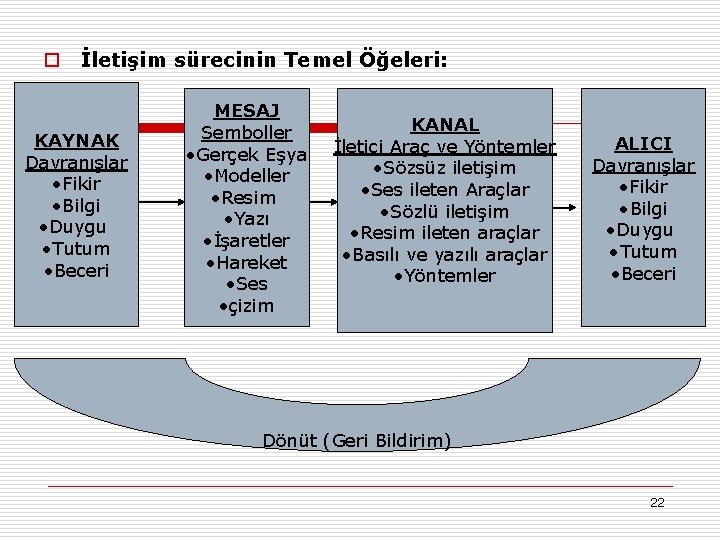 İletişim sürecinin Temel Öğeleri:

KAYNAK
Davranışlar
•Fikir
•Bilgi
•Duygu
•Tutum
•Beceri

MESAJ
Semboller
•Gerçek Eşya
•Modeller
•Resim
•Yazı
•İşaretler
•Hareket
•Ses
•çizim

KANAL
İletici Araç ve Yöntemler
•Sözsüz iletişim
•Ses ileten Araçlar
•Sözlü iletişim
•Resim ileten araçlar
•Basılı ve yazılı araçlar
•Yöntemler

ALICI
Davranışlar
•Fikir
•Bilgi
•Duygu
•Tutum
•Beceri

Dönüt (Geri Bildirim)

22